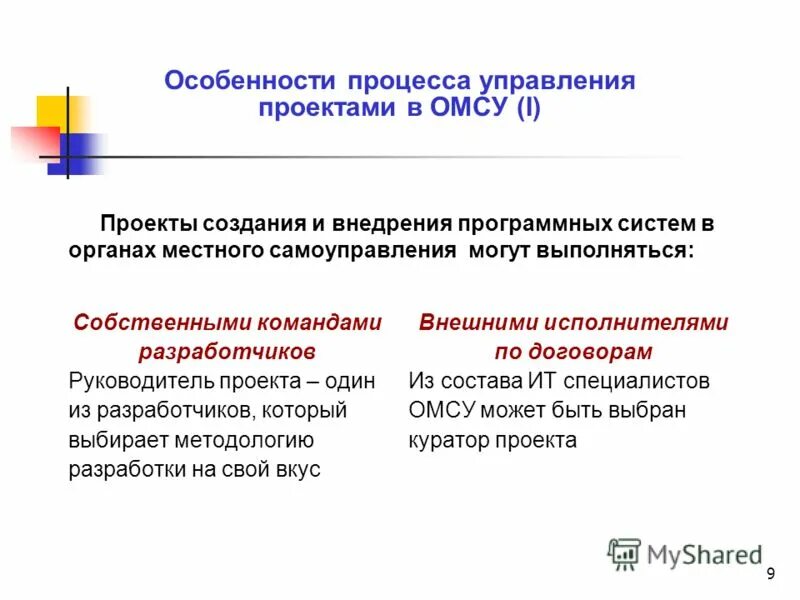 Особенности процесса управления проектами в ОМСУ (I)

Проекты создания и внедрения программных систем в органах местного самоуправления могут выполняться:

Собственными командами разработчиков

Руководитель проекта – один из разработчиков, который выбирает методологию разработки на свой вкус

Внешними исполнителями по договорам

Из состава ИТ специалистов ОМСУ может быть выбран куратор проекта

MyShared

9